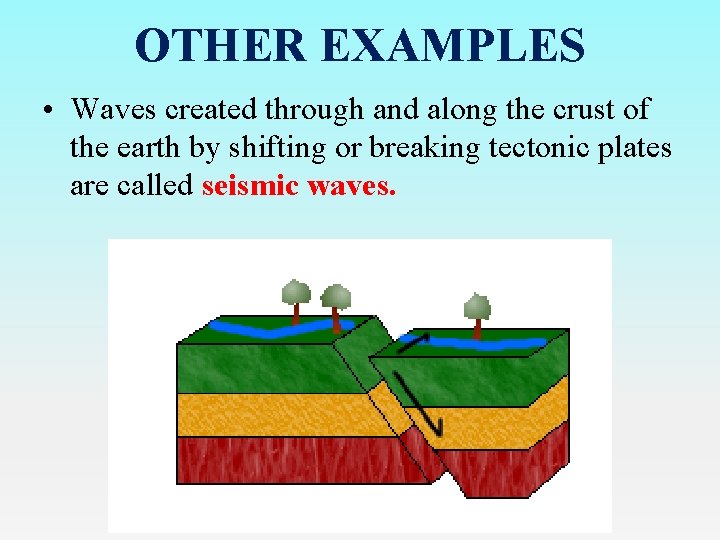 OTHER EXAMPLES

• Waves created through and along the crust of the earth by shifting or breaking tectonic plates are called seismic waves.